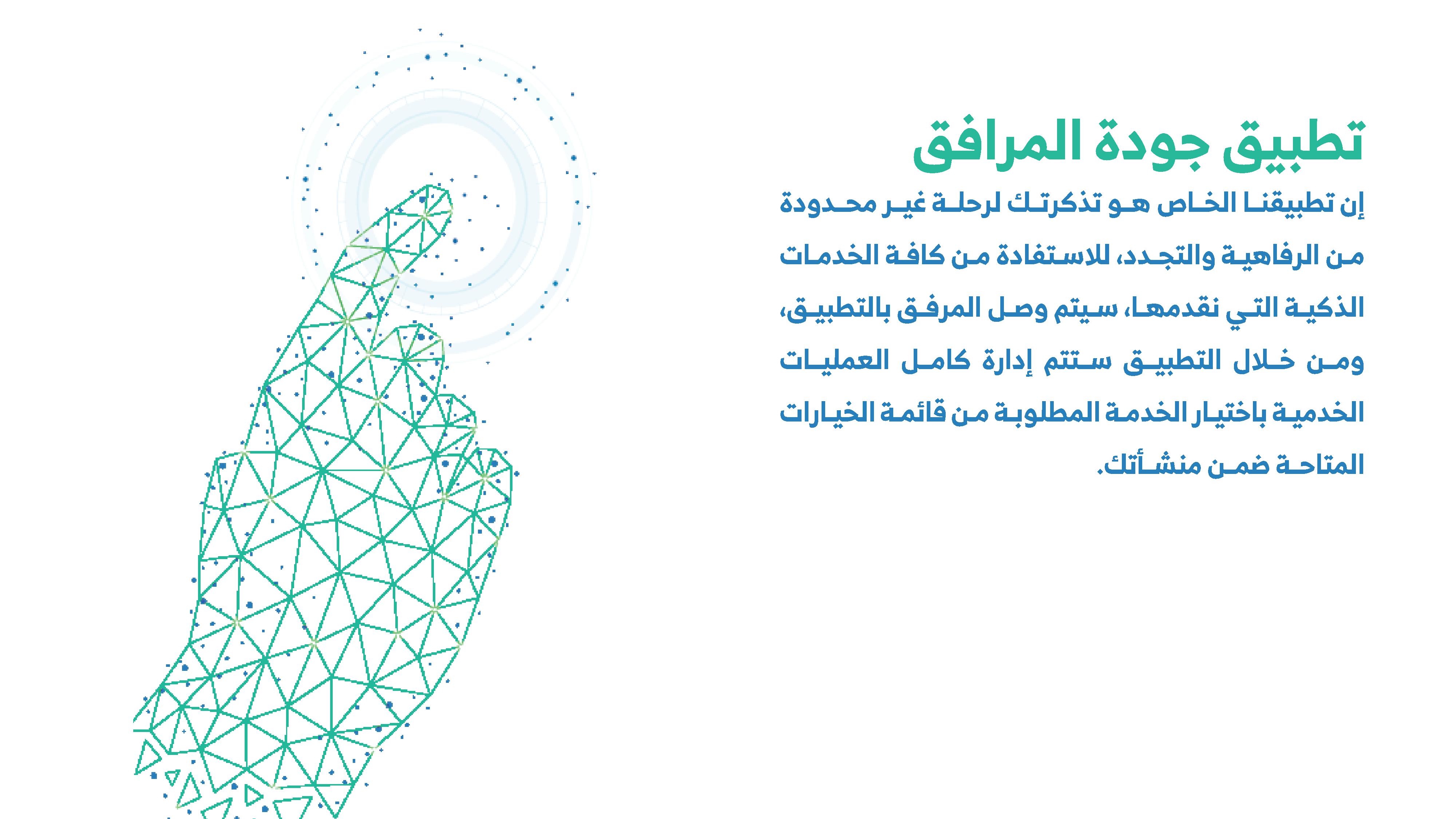 تطبيق جودة المرافق

إن تطبيقنا الخاص هو تذكرتك لرحلة غير محدودة من الرفاهية والتجدد، للاستفادة من كافة الخدمات الذكية التي نقدمها، سيتم وصل المرفق بالتطبيق، ومن خلال التطبيق ستتم إدارة كامل العمليات الخدمية باختيار الخدمة المطلوبة من قائمة الخيارات المتاحة ضمن منشأتك.